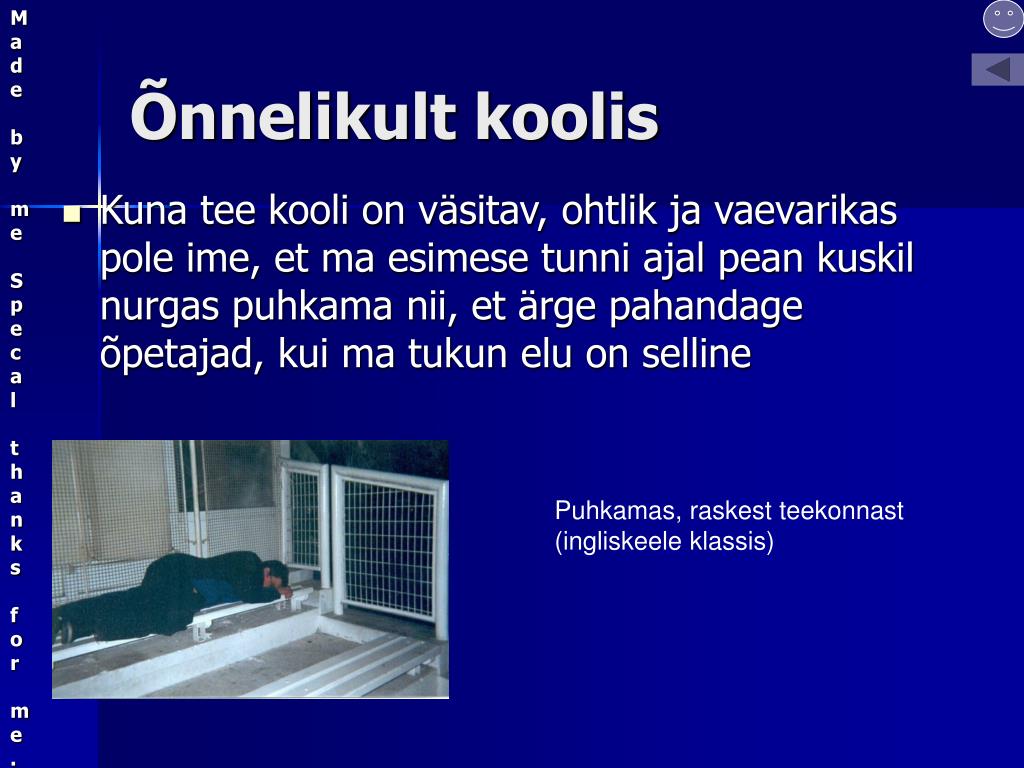 Made by me Specal thanks for me.

Õnnelikult koolis

Kuna tee kooli on väsitav, ohtlik ja vaevarikas pole ime, et ma esimese tunni ajal pean kuskil nurgas puhkama nii, et ärge pahandage õpetajad, kui ma tukun elu on selline

Puhkamas, raskest teekonnast (ingliskeele klassis)